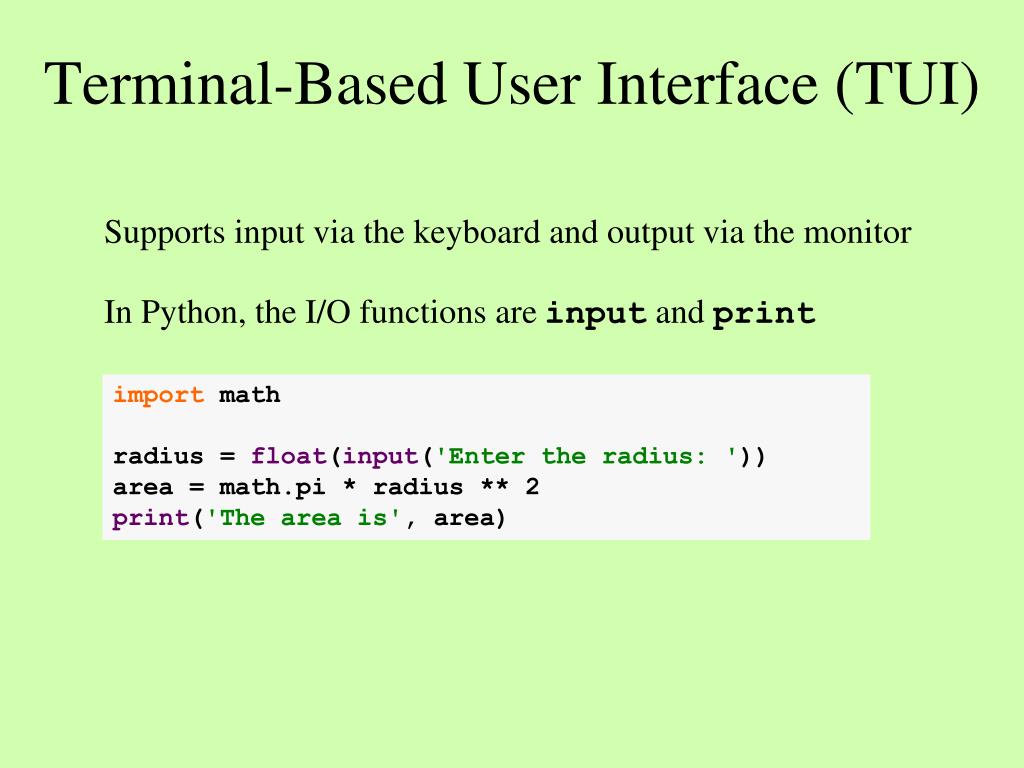 Terminal-Based User Interface (TUI)

Supports input via the keyboard and output via the monitor

In Python, the I/O functions are input and print

import math

radius = float(input('Enter the radius: '))
area = math.pi * radius ** 2
print('The area is', area)